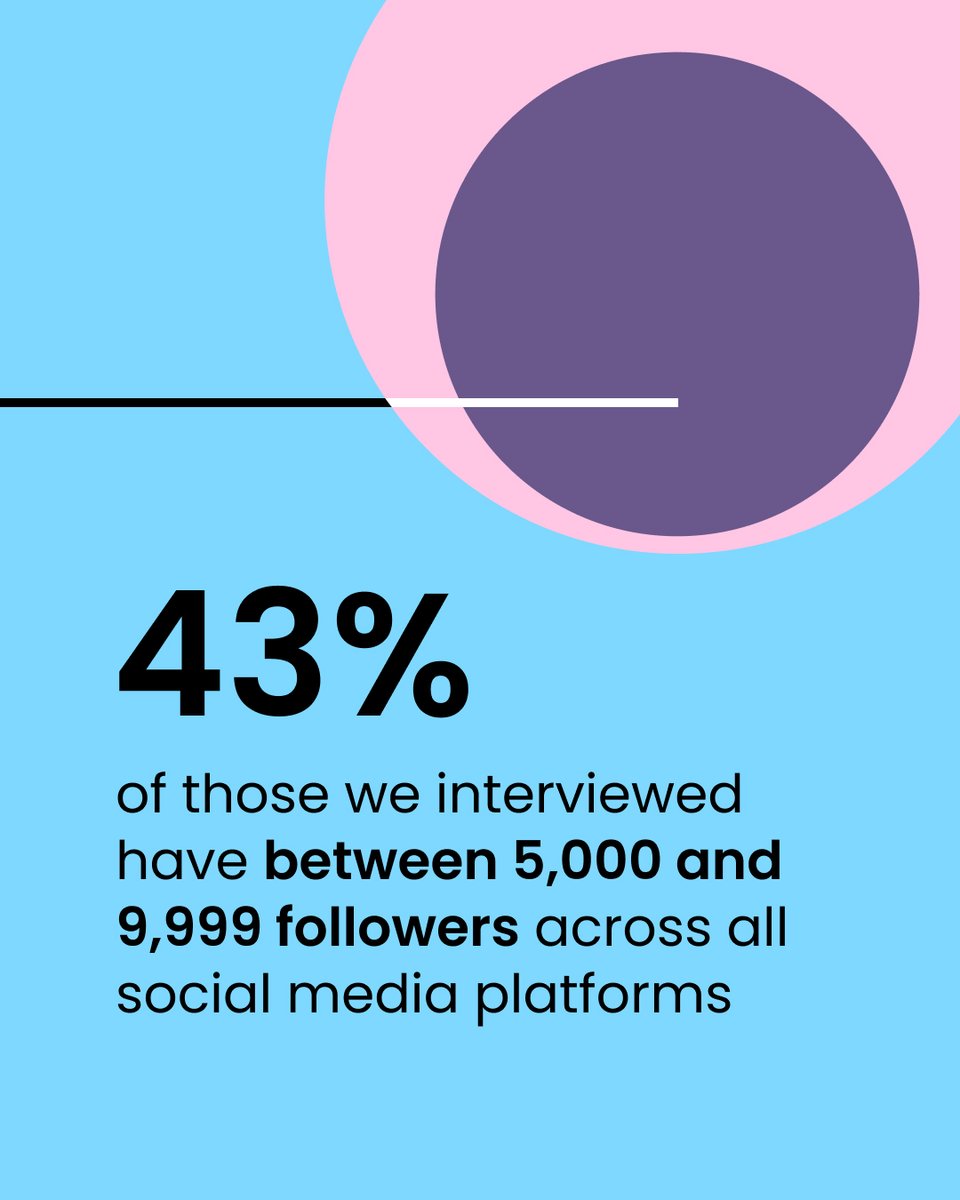 43%

of those we interviewed have between 5,000 and 9,999 followers across all social media platforms